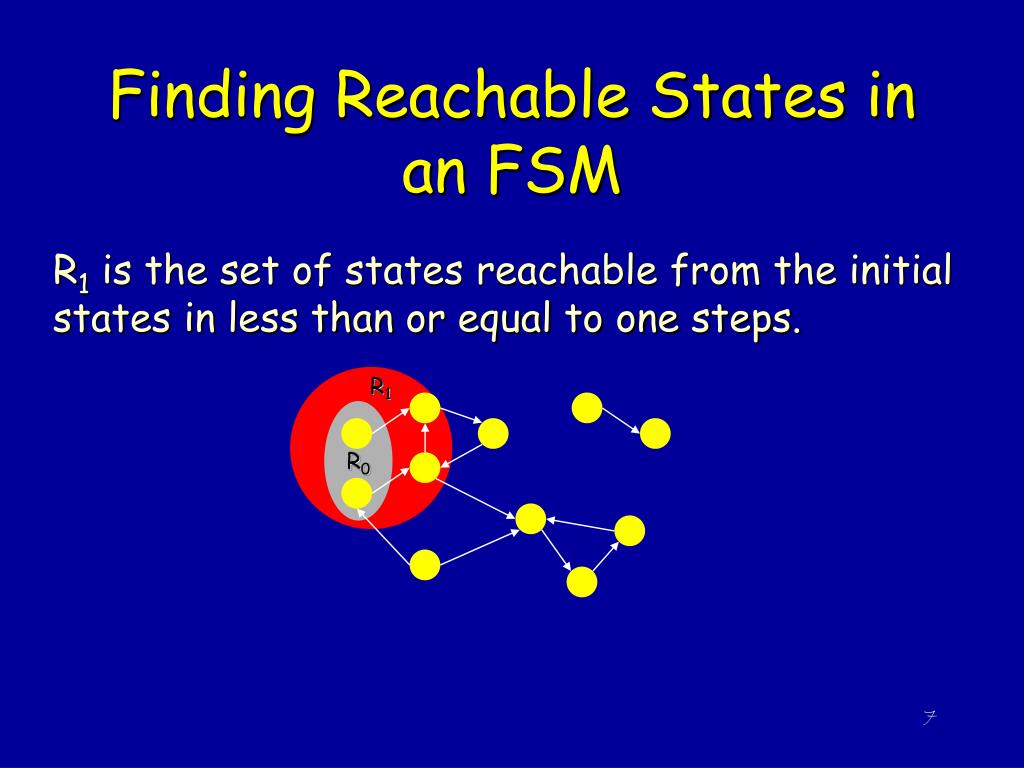 Finding Reachable States in an FSM

$R_1$ is the set of states reachable from the initial states in less than or equal to one steps.

$R_1$

$R_0$

7